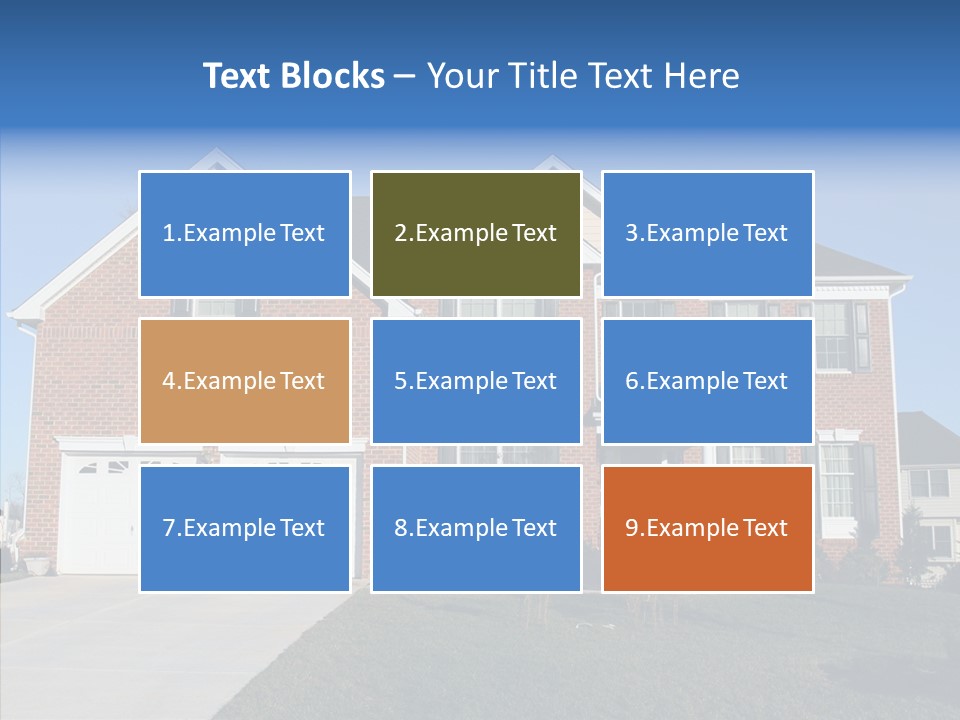 Text Blocks – Your Title Text Here

1.Example Text

2.Example Text

3.Example Text

4.Example Text

5.Example Text

6.Example Text

7.Example Text

8.Example Text

9.Example Text